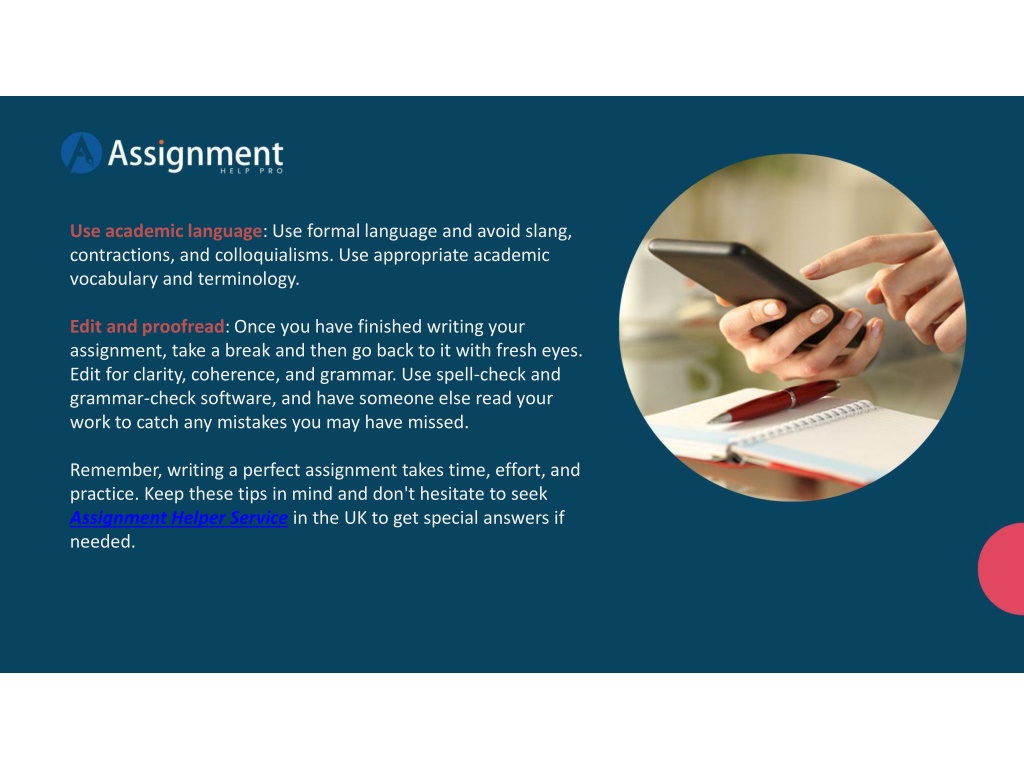 Assignment
HELP PRO

Use academic language: Use formal language and avoid slang, contractions, and colloquialisms. Use appropriate academic vocabulary and terminology.

Edit and proofread: Once you have finished writing your assignment, take a break and then go back to it with fresh eyes. Edit for clarity, coherence, and grammar. Use spell-check and grammar-check software, and have someone else read your work to catch any mistakes you may have missed.

Remember, writing a perfect assignment takes time, effort, and practice. Keep these tips in mind and don't hesitate to seek Assignment Helper Service in the UK to get special answers if needed.